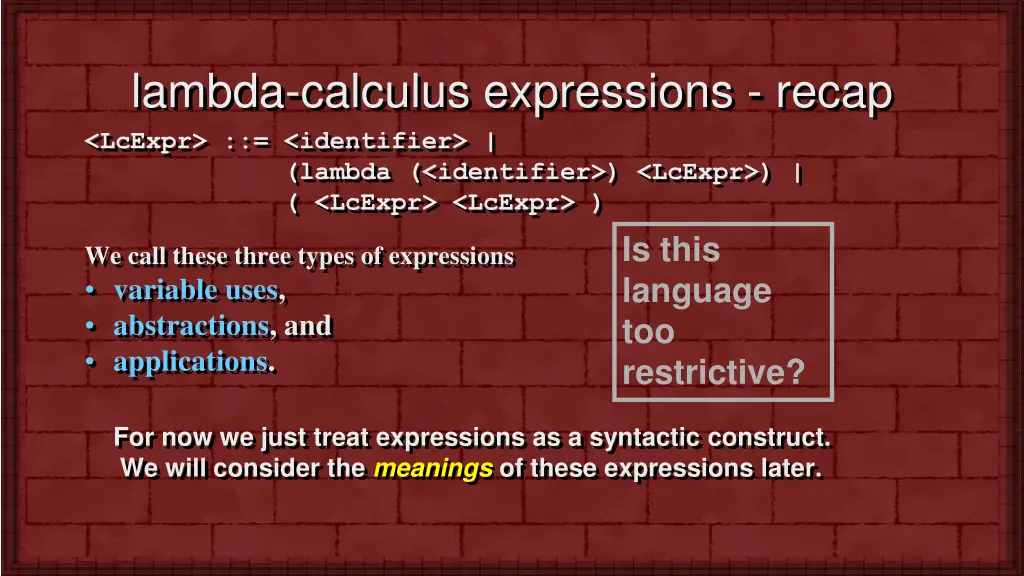 lambda-calculus expressions - recap

<LcExpr> ::= <identifier> |
(lambda (<identifier>) <LcExpr>) |
( <LcExpr> <LcExpr> )

We call these three types of expressions
• variable uses,
• abstractions, and
• applications.

Is this language too restrictive?

For now we just treat expressions as a syntactic construct. We will consider the meanings of these expressions later.